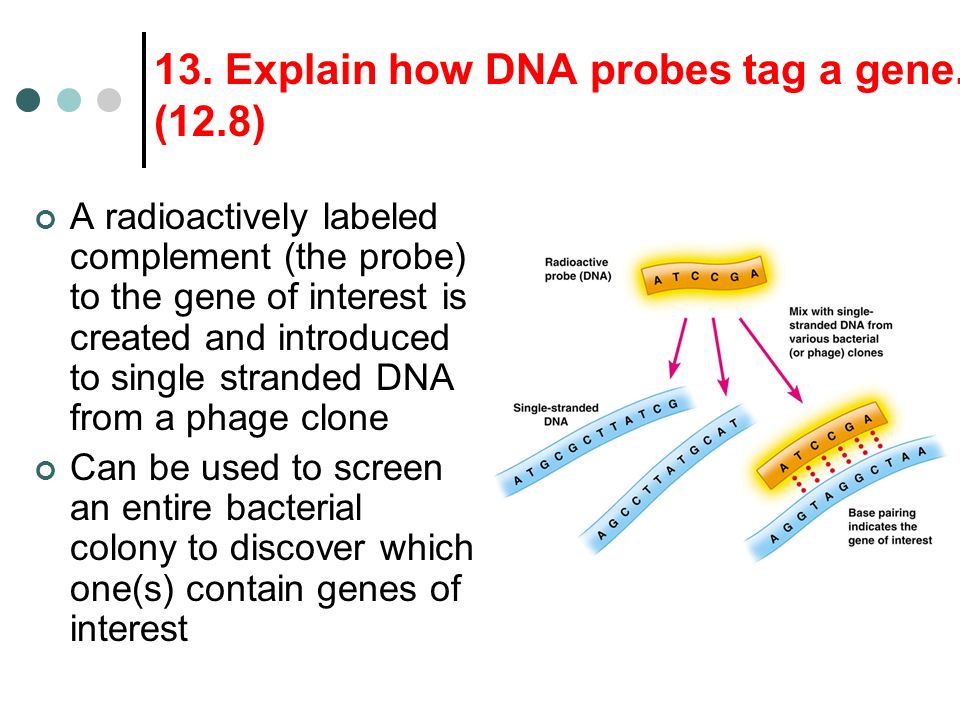 13. Explain how DNA probes tag a gene. (12.8)

A radioactively labeled complement (the probe) to the gene of interest is created and introduced to single stranded DNA from a phage clone

Can be used to screen an entire bacterial colony to discover which one(s) contain genes of interest

Radioactive probe (DNA)

A T C C G A

Mix with single-stranded DNA from various bacterial (or phage) clones

Single-stranded DNA

A T G C G C T T A T C G

A G C C T T A T G C A T

A T C C G A

A G G T A G G C T A A

Base pairing indicates the gene of interest